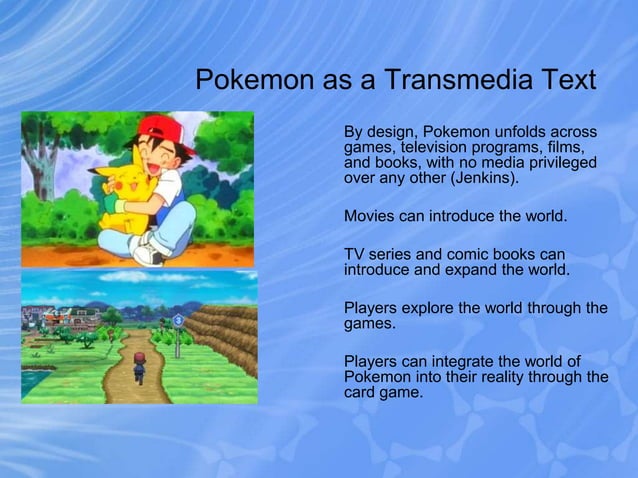 Pokemon as a Transmedia Text

By design, Pokemon unfolds across games, television programs, films, and books, with no media privileged over any other (Jenkins).

Movies can introduce the world.

TV series and comic books can introduce and expand the world.

Players explore the world through the games.

Players can integrate the world of Pokemon into their reality through the card game.

3